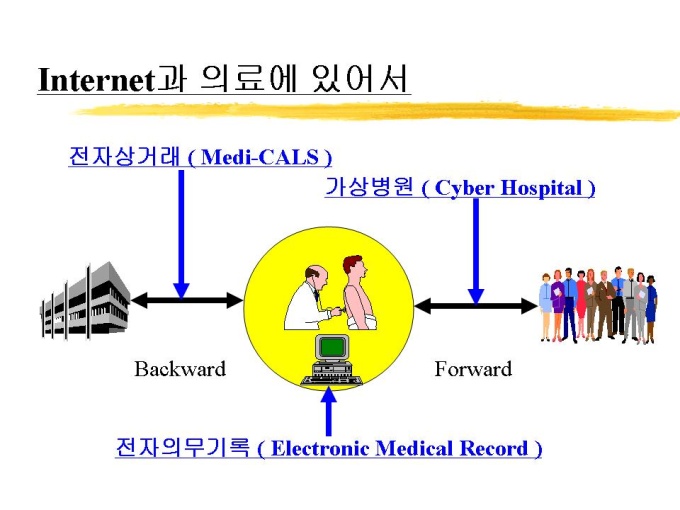 Internet과 의료에 있어서

전자상거래 ( Medi-CALS )

가상병원 ( Cyber Hospital )

Backward

Forward

전자의무기록 ( Electronic Medical Record )